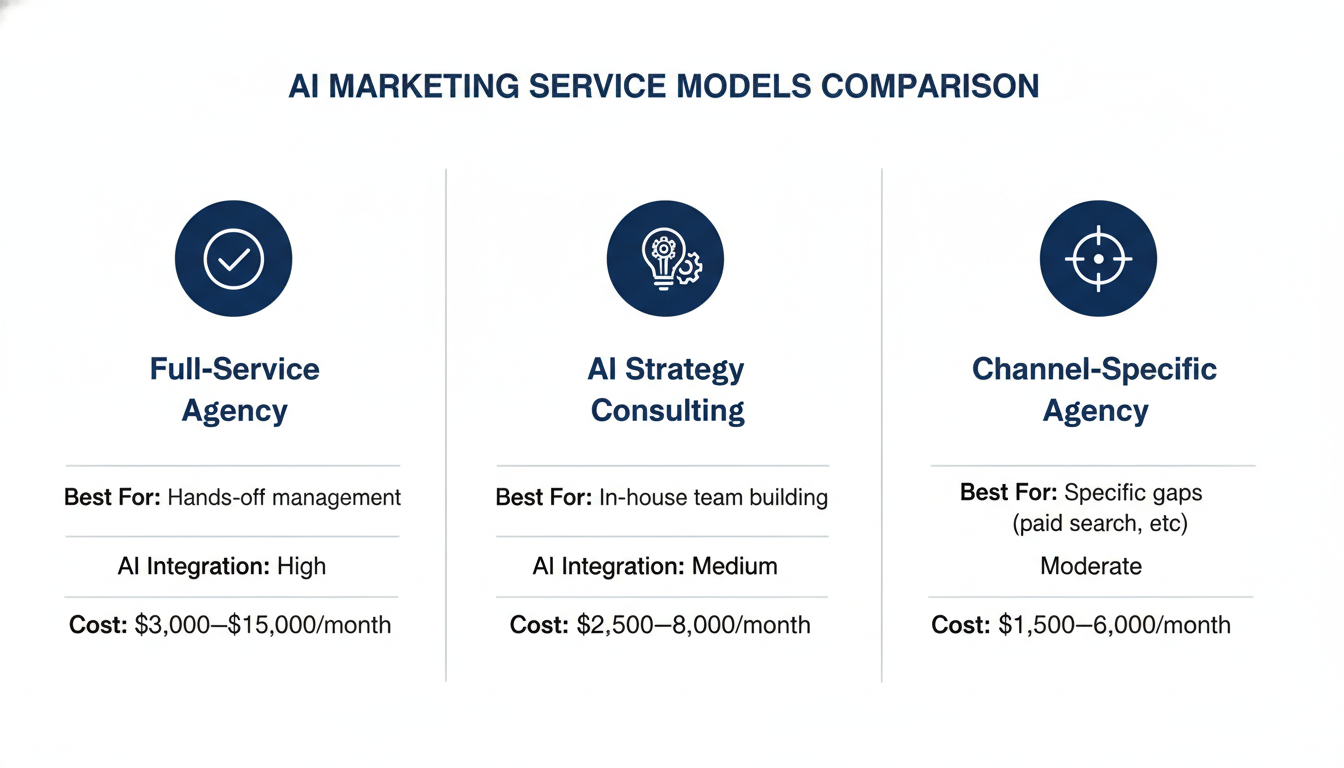 AI MARKETING SERVICE MODELS COMPARISON

Full-Service Agency

Best For: Hands-off management

AI Integration: High

Cost: \$3,000—\$15,000/month

AI Strategy Consulting

Best For: In-house team building

AI Integration: Medium

Cost: \$2,500—8,000/month

Channel-Specific Agency

Best For: Specific gaps (paid search, etc)

Moderate

Cost: \$1,500—6,000/month